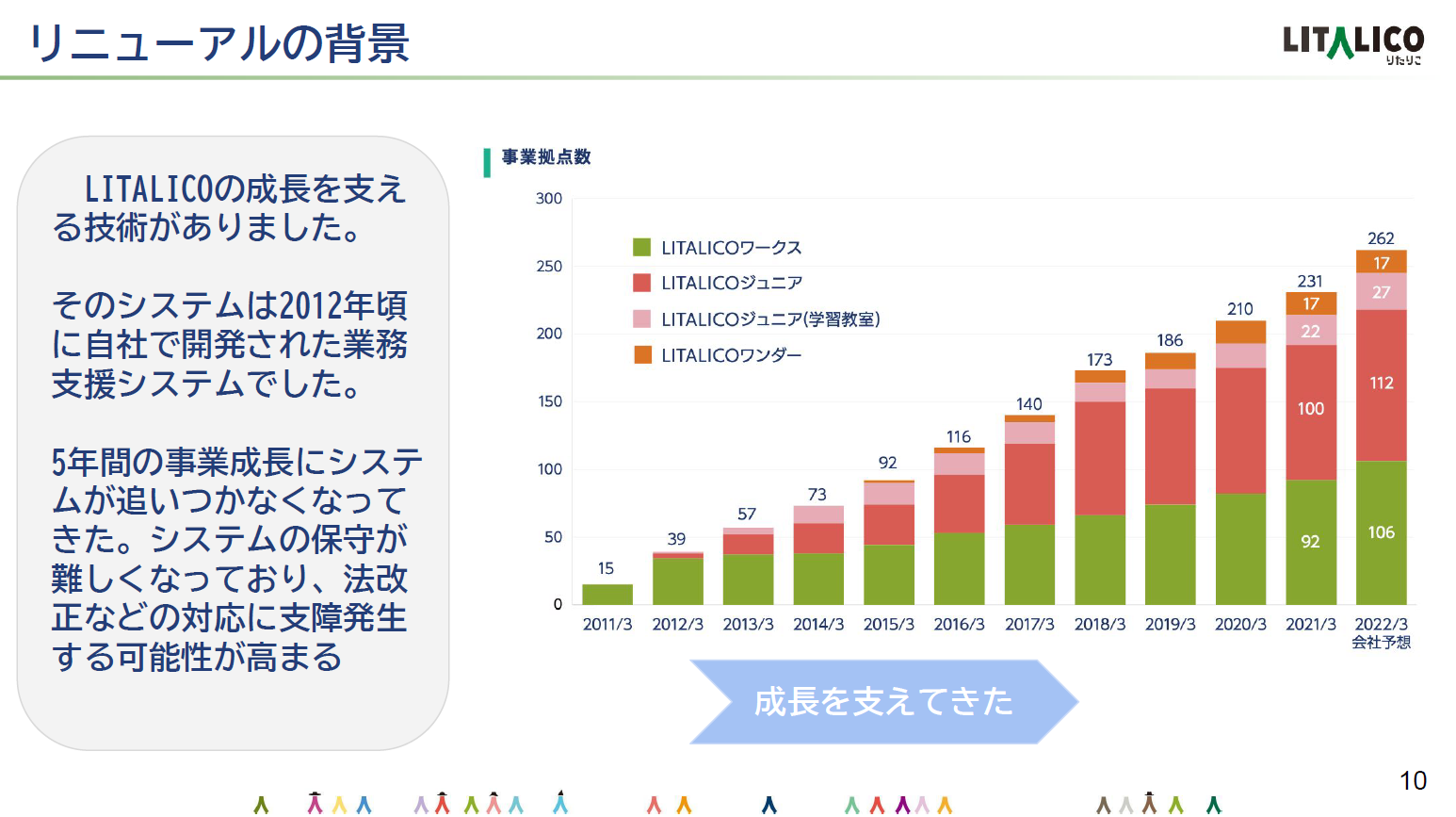 リニューアルの背景

LITALICO
りたりこ

LITALICOの成長を支える技術がありました。

そのシステムは2012年頃に自社で開発された業務支援システムでした。

5年間の事業成長にシステムが追いつかなくなってきた。システムの保守が難しくなっており、法改正などの対応に支障発生する可能性が高まる

事業拠点数

300
250
200
150
100
50
0

LITALICOワークス
LITALICOジュニア
LITALICOジュニア(学習教室)
LITALICOワンダー

15
39
57
73
92
116
140
173
186
210
231
17
22
100
92
262
17
27
112
106

2011/3
2012/3
2013/3
2014/3
2015/3
2016/3
2017/3
2018/3
2019/3
2020/3
2021/3
2022/3
会社予想

成長を支えてきた

10